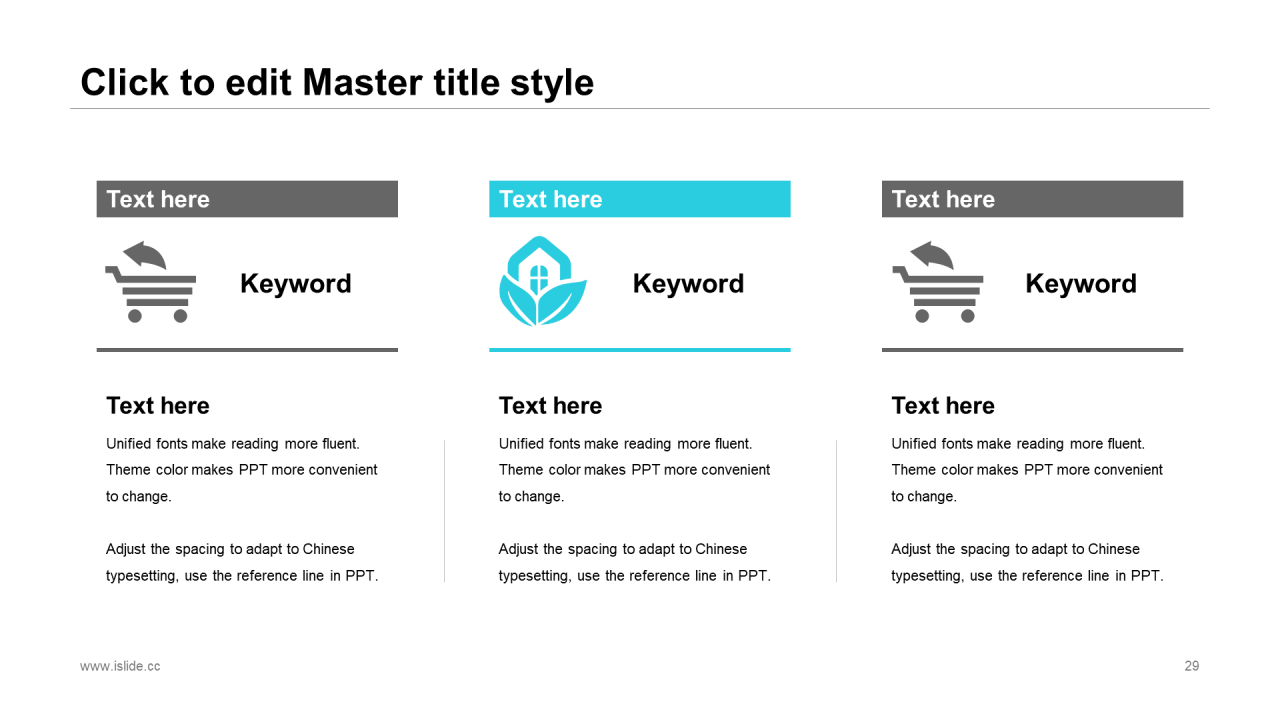 Click to edit Master title style

Text here

Keyword

Text here

Unified fonts make reading more fluent. Theme color makes PPT more convenient to change.

Adjust the spacing to adapt to Chinese typesetting, use the reference line in PPT.

Text here

Keyword

Text here

Unified fonts make reading more fluent. Theme color makes PPT more convenient to change.

Adjust the spacing to adapt to Chinese typesetting, use the reference line in PPT.

Text here

Keyword

Text here

Unified fonts make reading more fluent. Theme color makes PPT more convenient to change.

Adjust the spacing to adapt to Chinese typesetting, use the reference line in PPT.

www.islide.cc

29